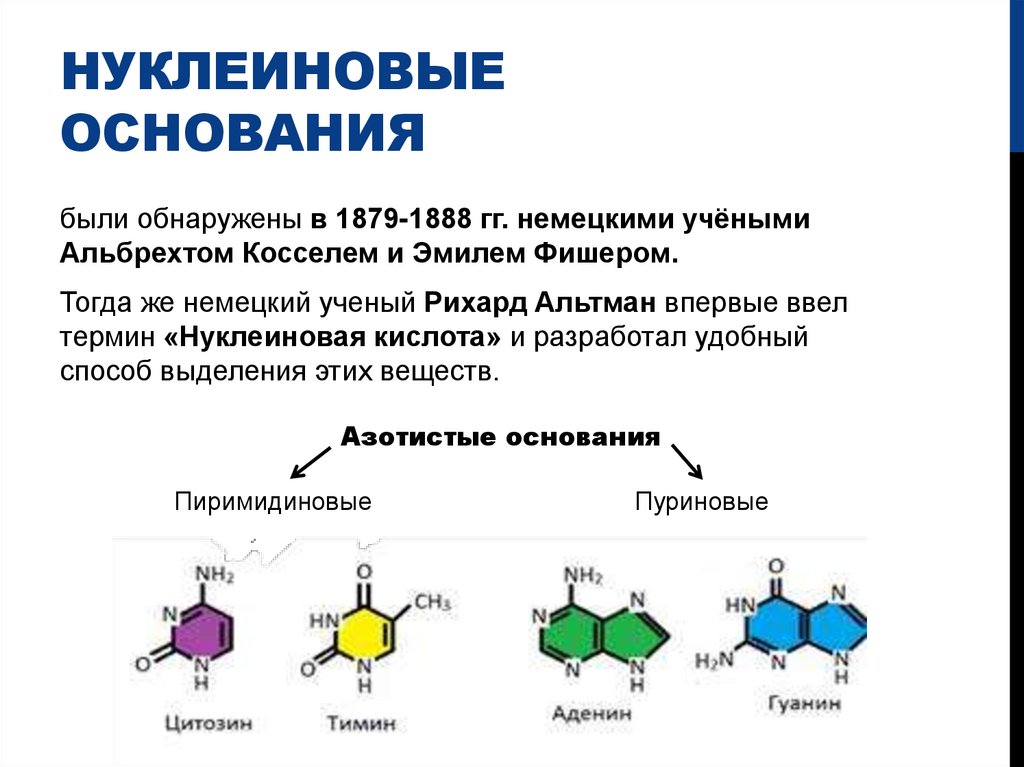 НУКЛЕИНОВЫЕ ОСНОВАНИЯ

были обнаружены в 1879-1888 гг. немецкими учёными Альбрехтом Косселем и Эмилем Фишером.

Тогда же немецкий ученый Рихард Альтман впервые ввел термин «Нуклеиновая кислота» и разработал удобный способ выделения этих веществ.

Азотистые основания

Пиримидиновые

Пуриновые

$NH_2$
N
O
N
H
Цитозин

O
$CH_3$
HN
O
N
H
Тимин

$NH_2$
N
N
N
N
H
Аденин

O
HN
N
$H_2N$
N
N
H
Гуанин